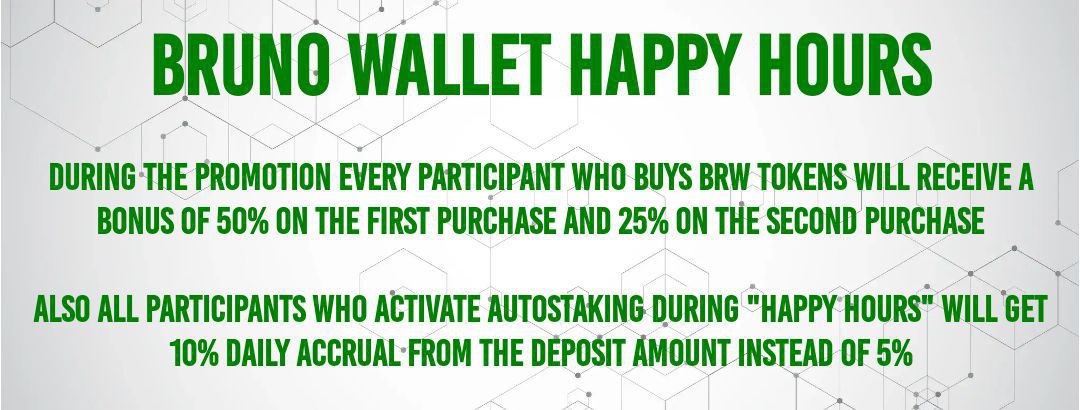 BRUNO WALLET HAPPY HOURS

DURING THE PROMOTION EVERY PARTICIPANT WHO BUYS BRW TOKENS WILL RECEIVE A BONUS OF 50% ON THE FIRST PURCHASE AND 25% ON THE SECOND PURCHASE

ALSO ALL PARTICIPANTS WHO ACTIVATE AUTOSTAKING DURING "HAPPY HOURS" WILL GET 10% DAILY ACCRUAL FROM THE DEPOSIT AMOUNT INSTEAD OF 5%